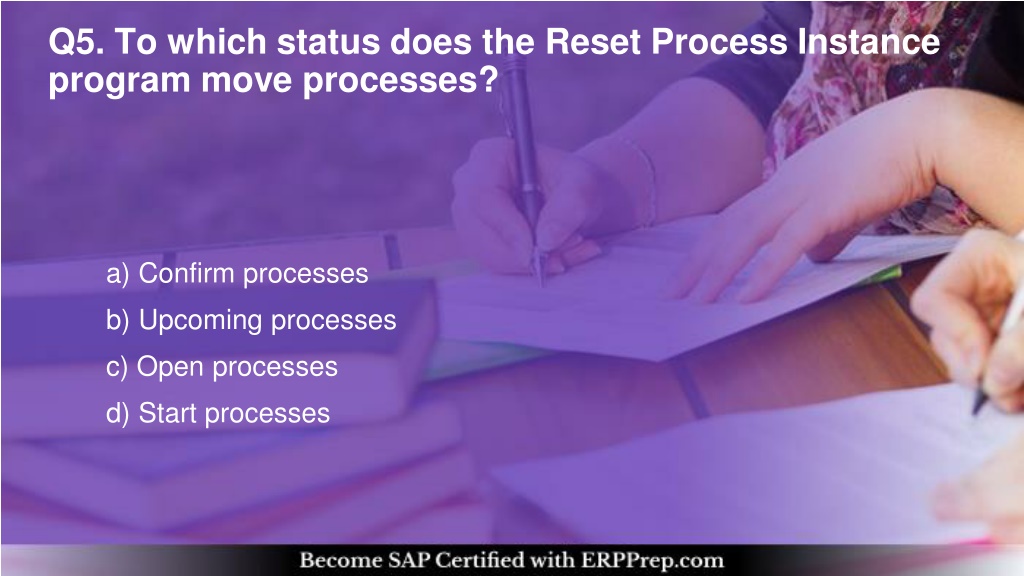 Q5. To which status does the Reset Process Instance program move processes?

a) Confirm processes

b) Upcoming processes

c) Open processes

d) Start processes

Become SAP Certified with ERPPrep.com